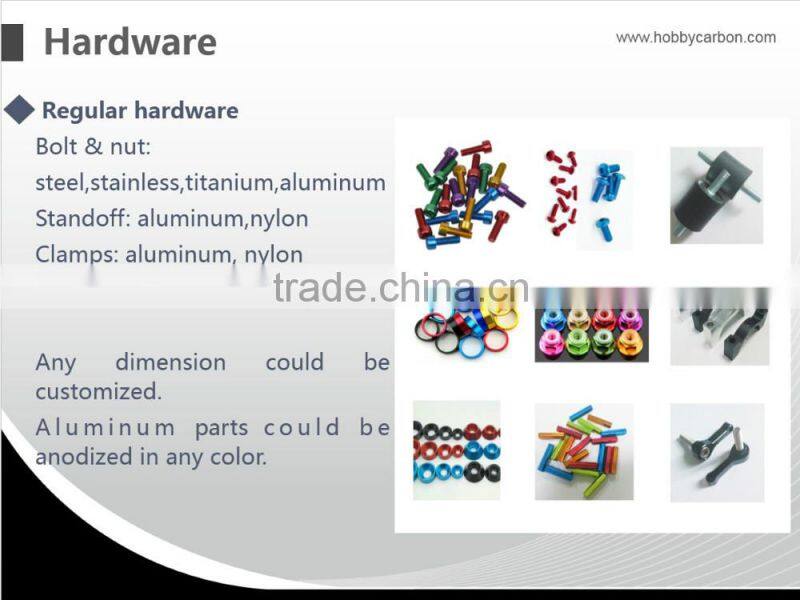 Hardware

www.hobbycarbon.com

Regular hardware

Bolt & nut:

steel,stainless,titanium,aluminum

Standoff: aluminum,nylon

Clamps: aluminum, nylon

trade.china.cn

Any dimension could be customized.

Aluminum parts could be anodized in any color.